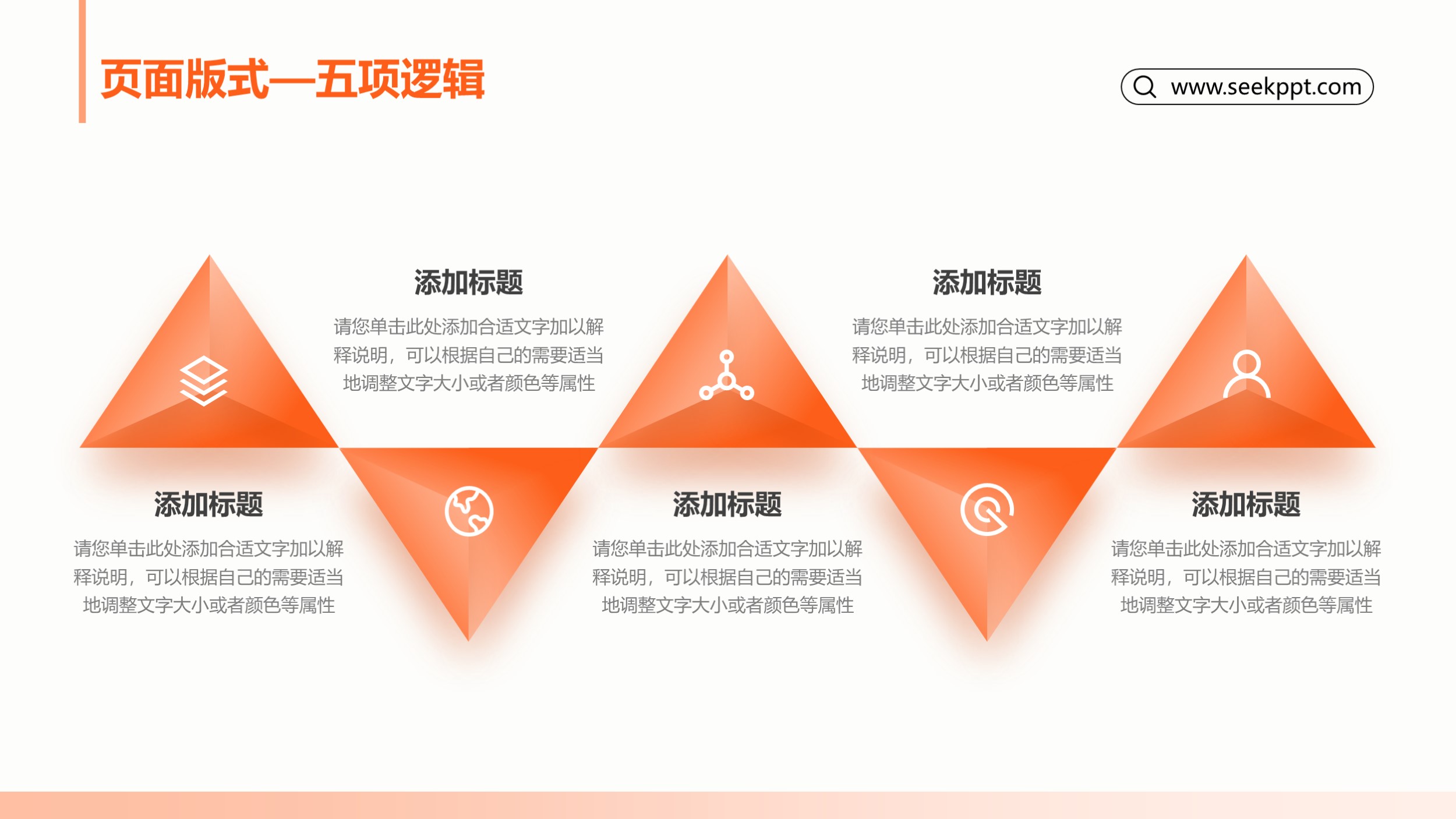 页面版式—五项逻辑

www.seekppt.com

添加标题

请您单击此处添加合适文字加以解释说明，可以根据自己的需要适当地调整文字大小或者颜色等属性

添加标题

请您单击此处添加合适文字加以解释说明，可以根据自己的需要适当地调整文字大小或者颜色等属性

添加标题

请您单击此处添加合适文字加以解释说明，可以根据自己的需要适当地调整文字大小或者颜色等属性

添加标题

请您单击此处添加合适文字加以解释说明，可以根据自己的需要适当地调整文字大小或者颜色等属性

添加标题

请您单击此处添加合适文字加以解释说明，可以根据自己的需要适当地调整文字大小或者颜色等属性